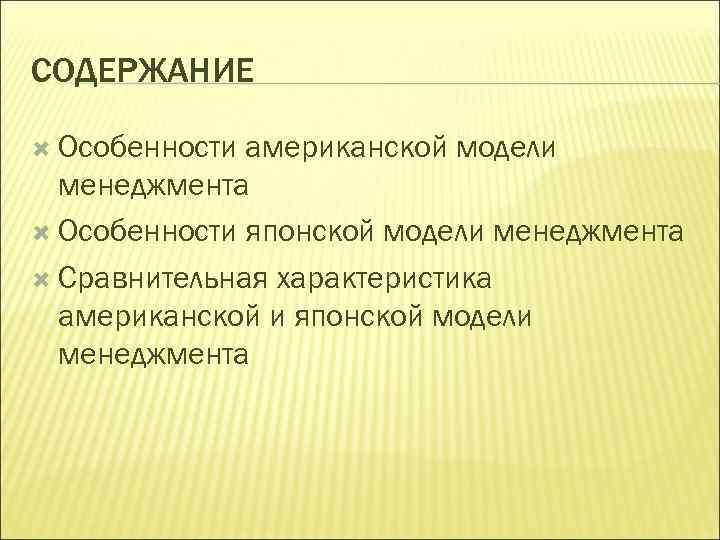 СОДЕРЖАНИЕ

Особенности американской модели менеджмента

Особенности японской модели менеджмента

Сравнительная характеристика американской и японской модели менеджмента